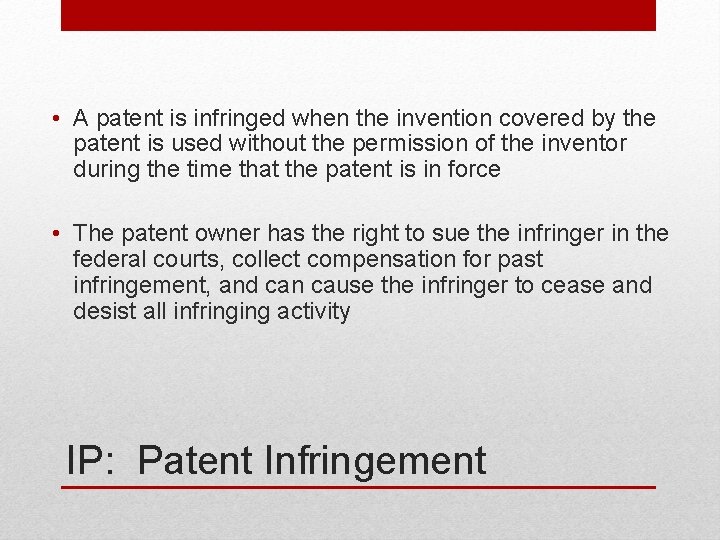 • A patent is infringed when the invention covered by the patent is used without the permission of the inventor during the time that the patent is in force

• The patent owner has the right to sue the infringer in the federal courts, collect compensation for past infringement, and can cause the infringer to cease and desist all infringing activity

IP: Patent Infringement